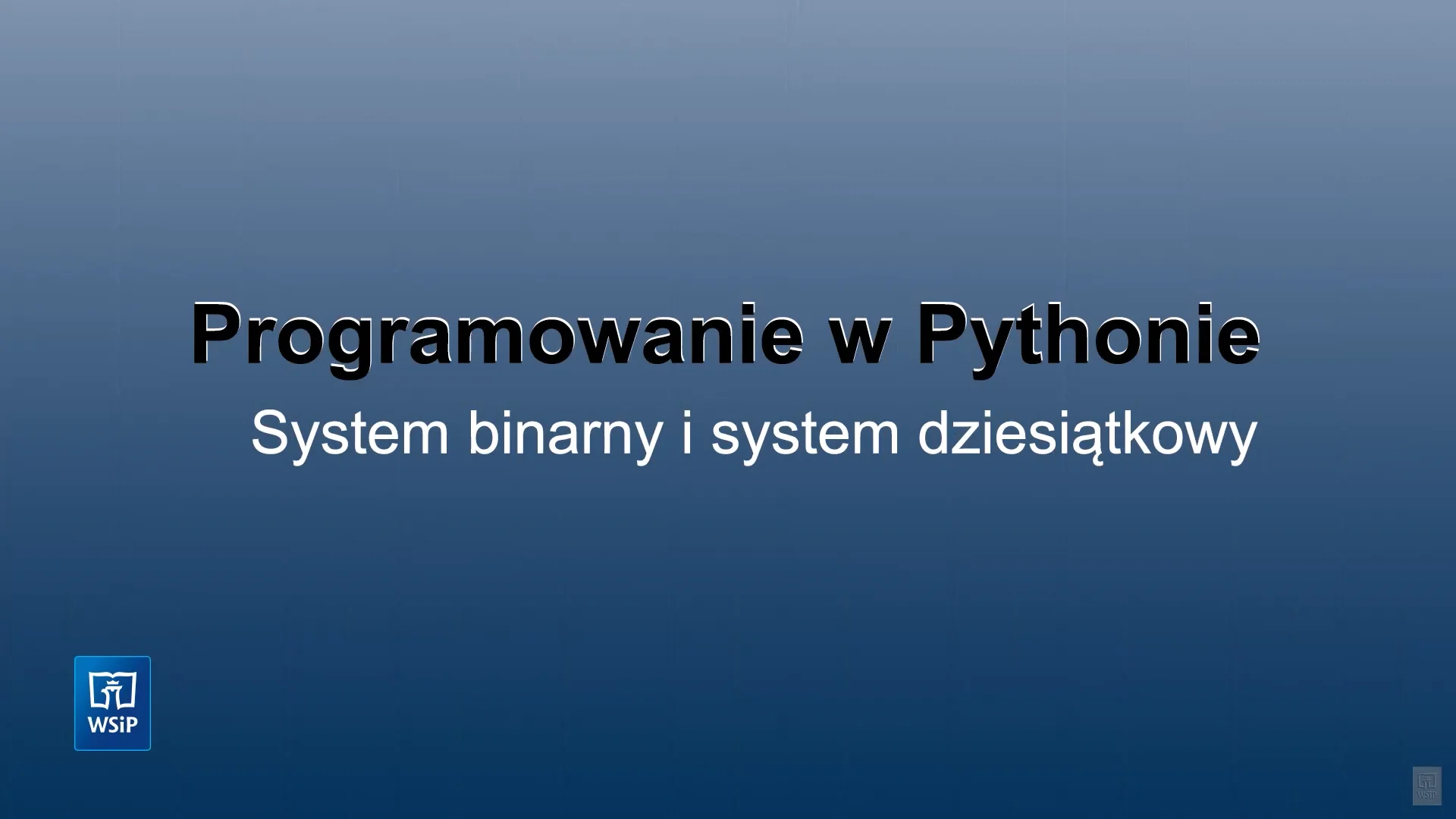 Programowanie w Pythonie

System binarny i system dziesiątkowy

WSiP

WSiP